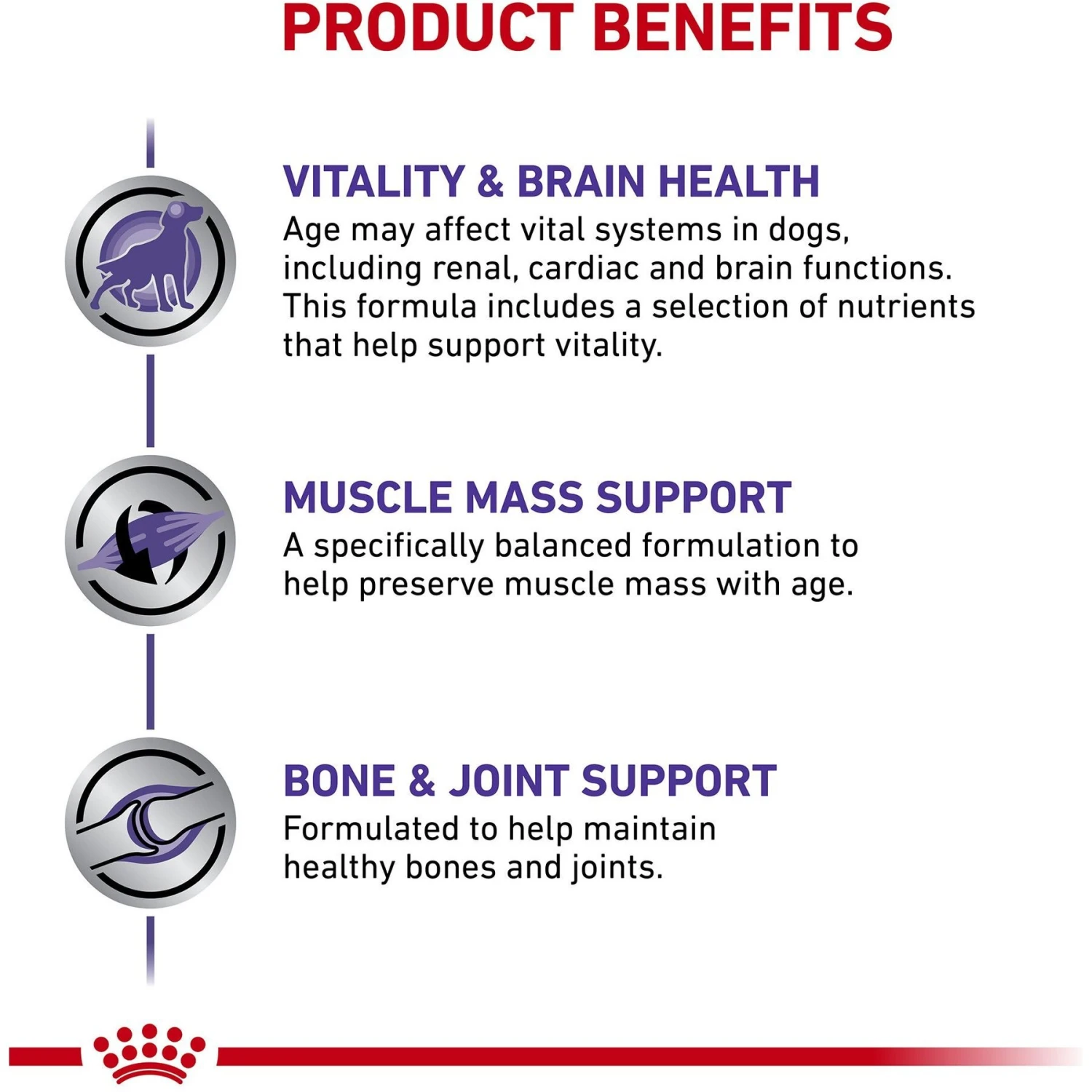 PRODUCT BENEFITS

VITALITY & BRAIN HEALTH
Age may affect vital systems in dogs, including renal, cardiac and brain functions. This formula includes a selection of nutrients that help support vitality.

MUSCLE MASS SUPPORT
A specifically balanced formulation to help preserve muscle mass with age.

BONE & JOINT SUPPORT
Formulated to help maintain healthy bones and joints.